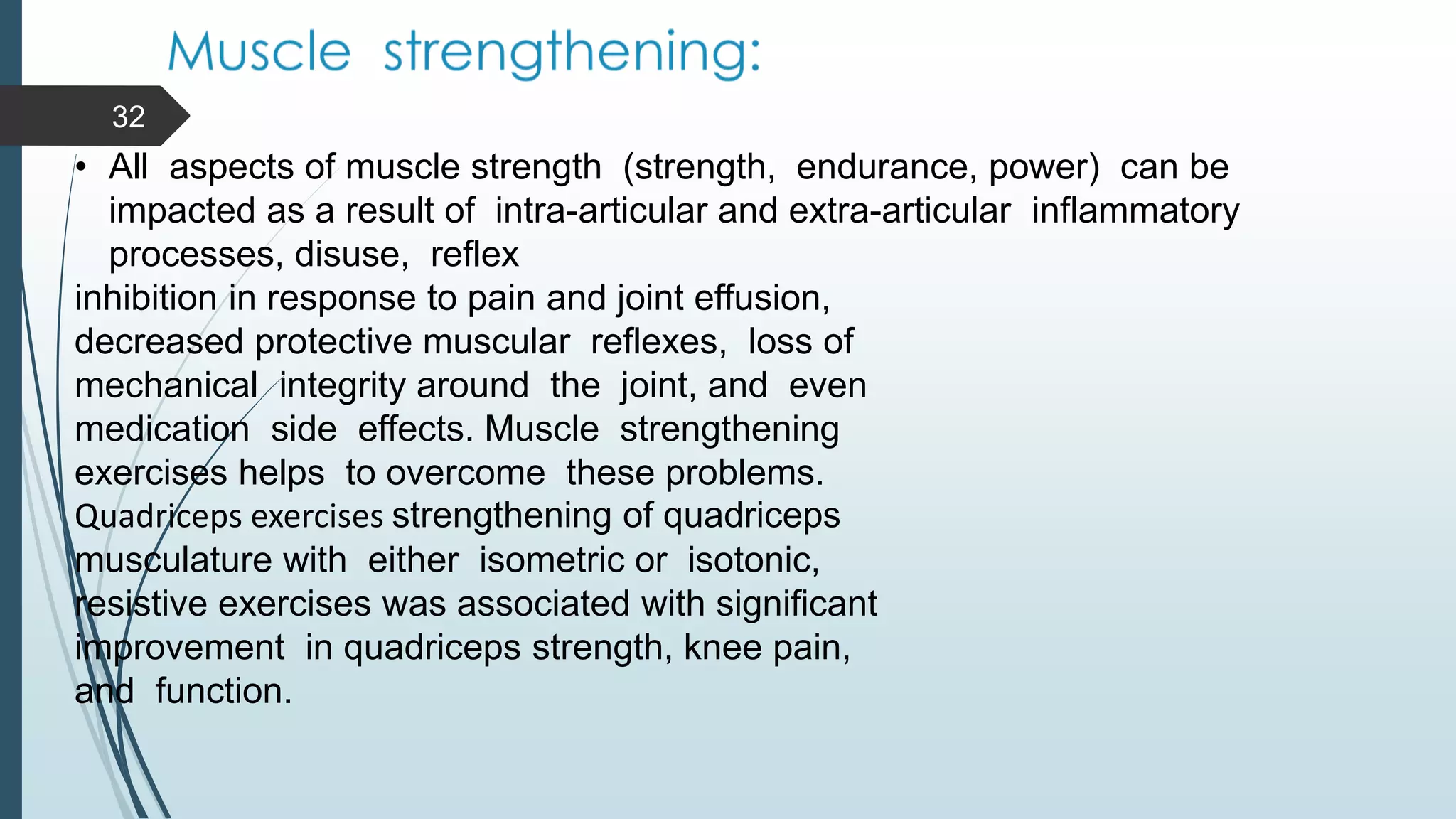 Muscle strengthening:

32

• All aspects of muscle strength (strength, endurance, power) can be impacted as a result of intra-articular and extra-articular inflammatory processes, disuse, reflex
inhibition in response to pain and joint effusion, decreased protective muscular reflexes, loss of mechanical integrity around the joint, and even medication side effects. Muscle strengthening exercises helps to overcome these problems.
Quadriceps exercises strengthening of quadriceps musculature with either isometric or isotonic, resistive exercises was associated with significant improvement in quadriceps strength, knee pain, and function.